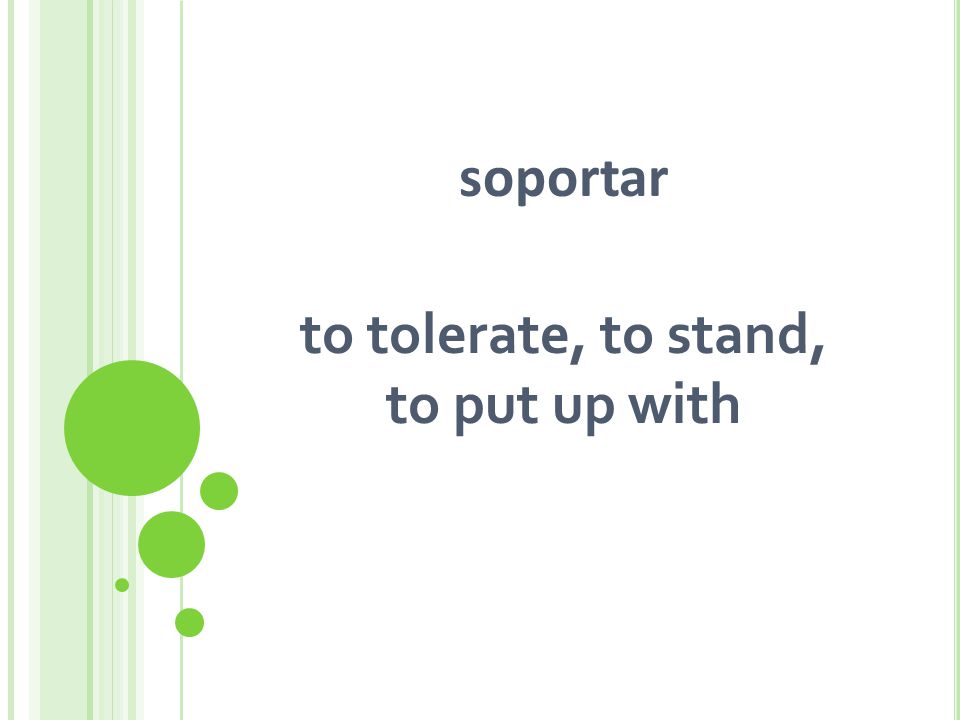 soportar

to tolerate, to stand, to put up with